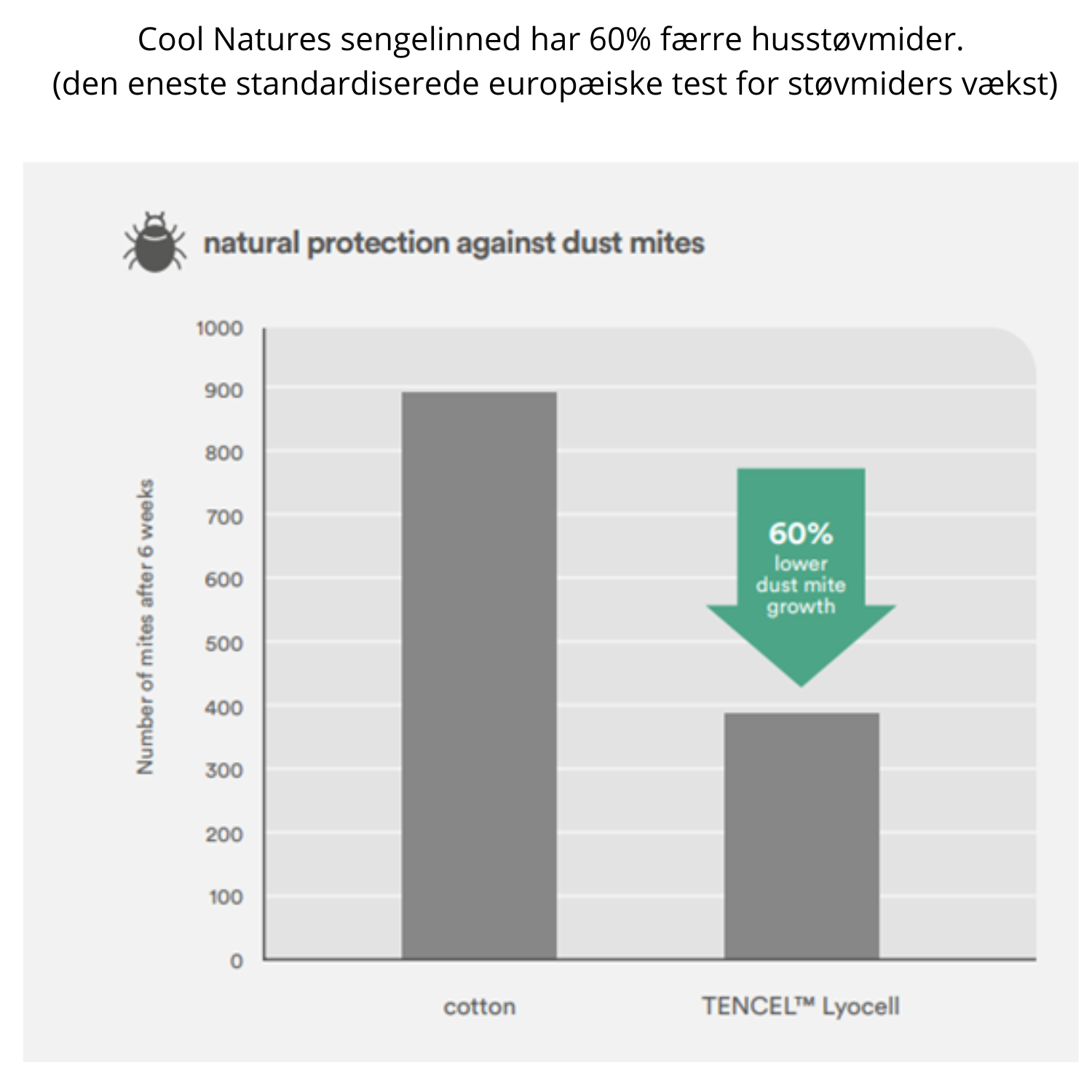 Cool Natures sengelinned har 60% færre husstøvmider.
(den eneste standardiserede europæiske test for støvmiders vækst)

natural protection against dust mites

Number of mites after 6 weeks

1000
900
800
700
600
500
400
300
200
100
0

60%
lower
dust mite
growth

cotton

TENCEL™ Lyocell